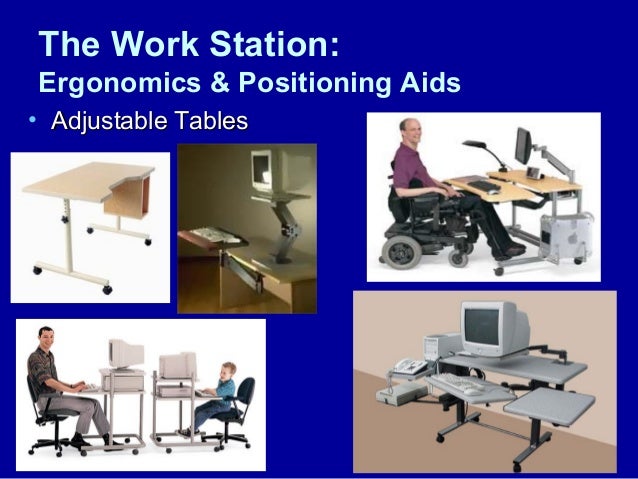 The Work Station:
Ergonomics & Positioning Aids

• Adjustable Tables